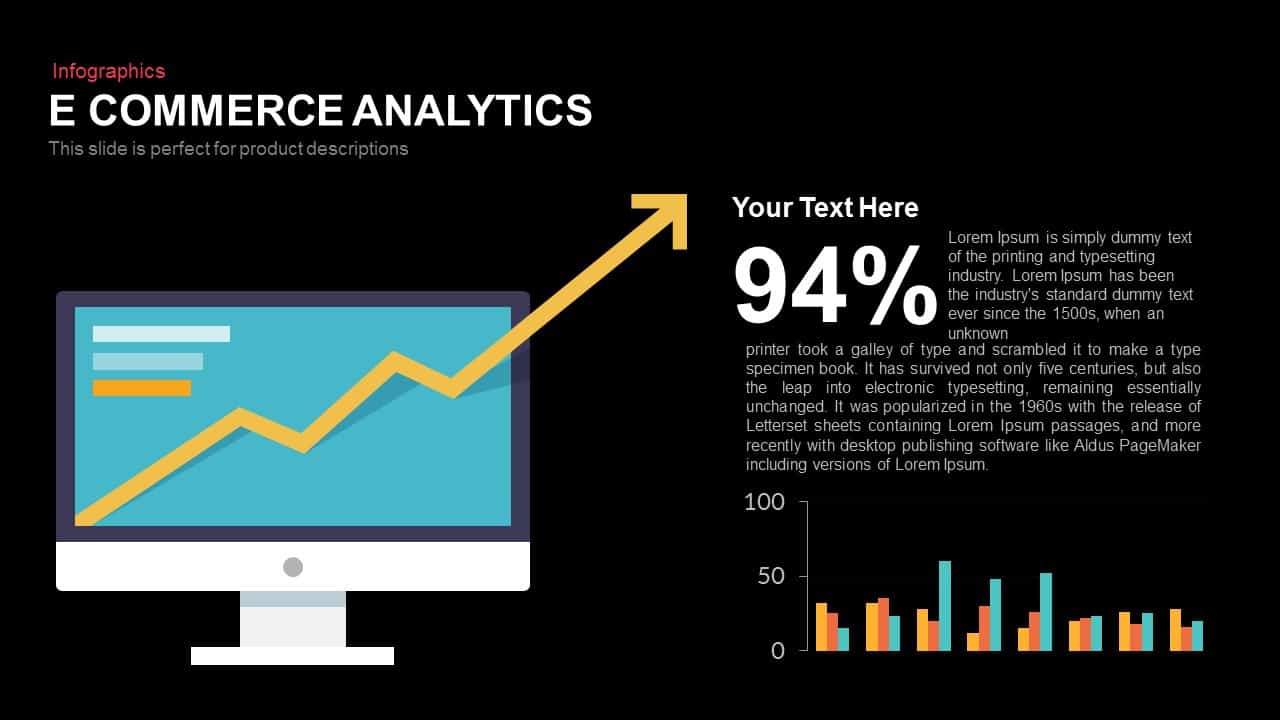 Infographics
E COMMERCE ANALYTICS
This slide is perfect for product descriptions

Your Text Here
94%
Lorem Ipsum is simply dummy text of the printing and typesetting industry. Lorem Ipsum has been the industry's standard dummy text ever since the 1500s, when an unknown printer took a galley of type and scrambled it to make a type specimen book. It has survived not only five centuries, but also the leap into electronic typesetting, remaining essentially unchanged. It was popularized in the 1960s with the release of Letterset sheets containing Lorem Ipsum passages, and more recently with desktop publishing software like Aldus PageMaker including versions of Lorem Ipsum.

100
50
0